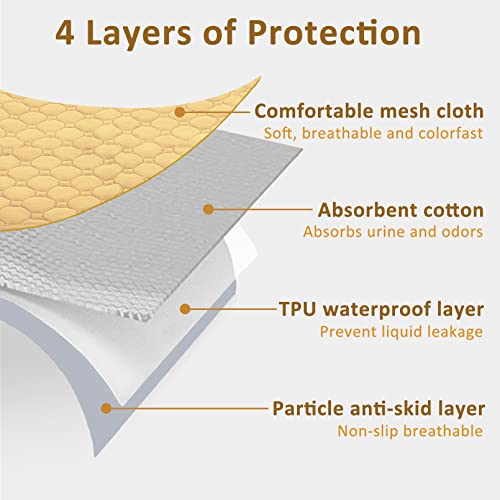 4 Layers of Protection

Comfortable mesh cloth
Soft, breathable and colorfast

Absorbent cotton
Absorbs urine and odors

TPU waterproof layer
Prevent liquid leakage

Particle anti-skid layer
Non-slip breathable